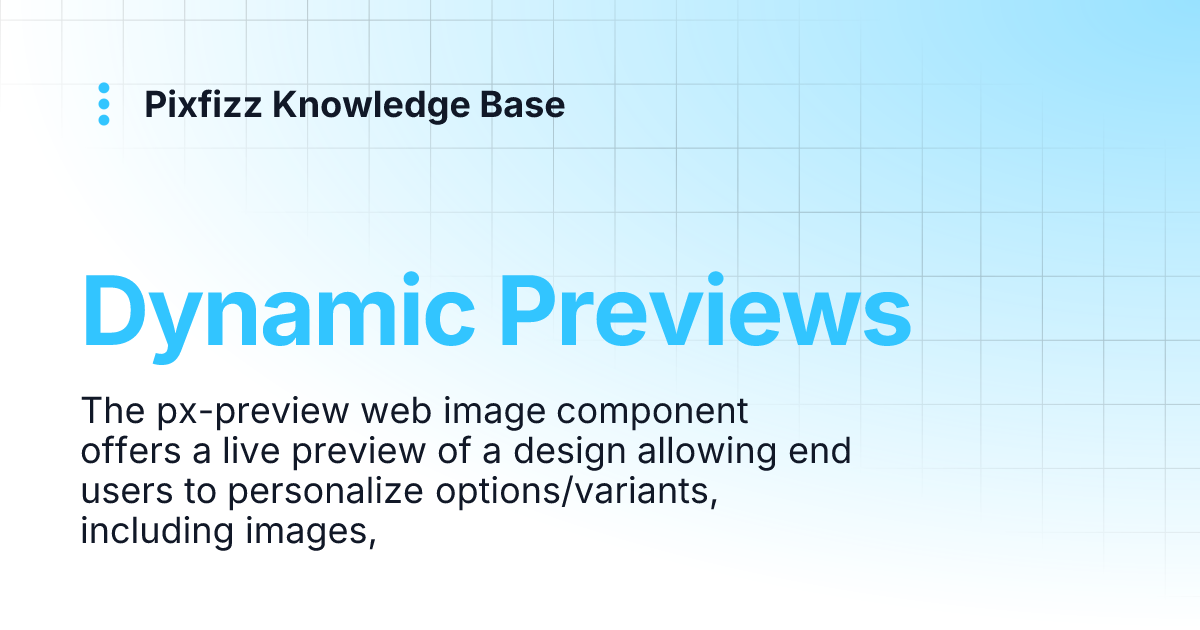 Pixfizz Knowledge Base

Dynamic Previews

The px-preview web image component offers a live preview of a design allowing end users to personalize options/variants, including images,